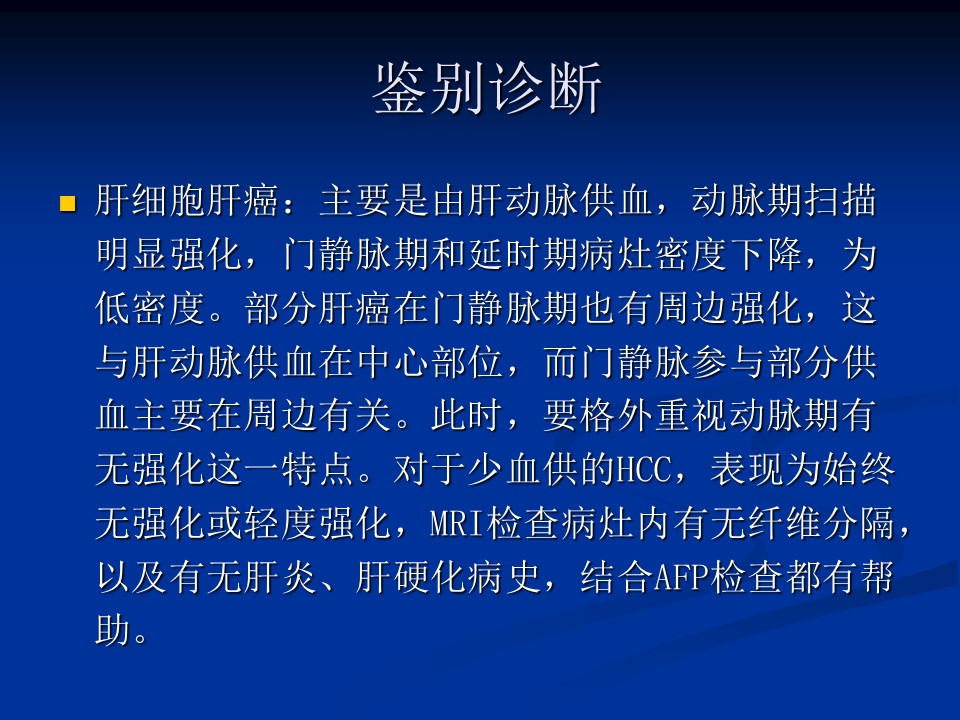 鉴别诊断

肝细胞肝癌：主要是由肝动脉供血，动脉期扫描明显强化，门静脉期和延时期病灶密度下降，为低密度。部分肝癌在门静脉期也有周边强化，这与肝动脉供血在中心部位，而门静脉参与部分供血主要在周边有关。此时，要格外重视动脉期有无强化这一特点。对于少血供的HCC，表现为始终无强化或轻度强化，MRI检查病灶内有无纤维分隔，以及有无肝炎、肝硬化病史，结合AFP检查都有帮助。